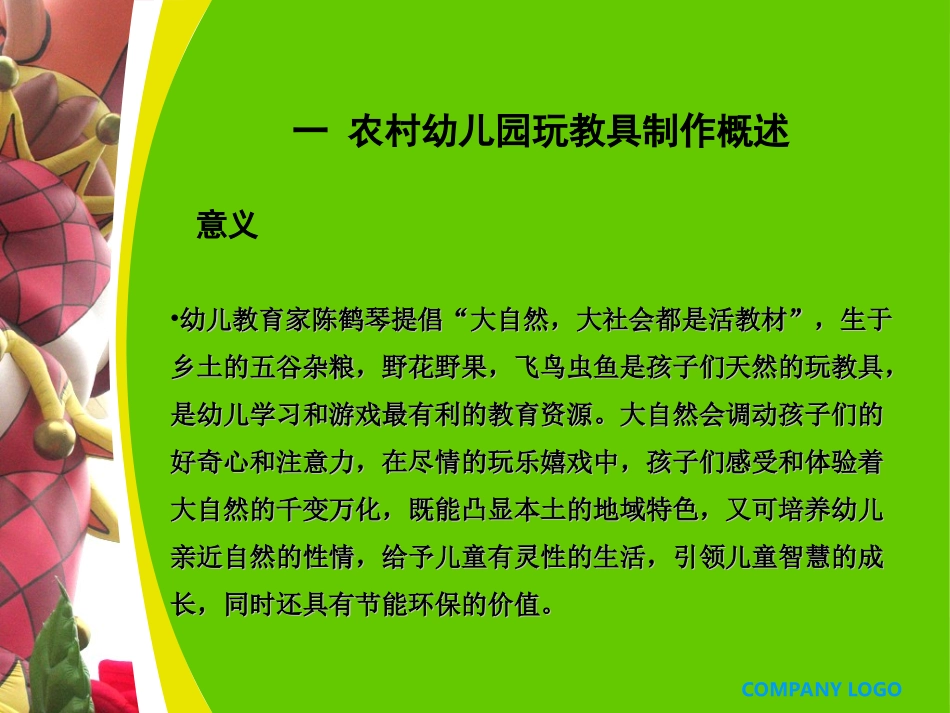 一 农村幼儿园玩教具制作概述

意义

•幼儿教育家陈鹤琴提倡“大自然，大社会都是活教材”，生于乡土的五谷杂粮，野花野果，飞鸟虫鱼是孩子们天然的玩教具，是幼儿学习和游戏最有利的教育资源。大自然会调动孩子们的好奇心和注意力，在尽情的玩乐嬉戏中，孩子们感受和体验着大自然的千变万化，既能凸显本土的地域特色，又可培养幼儿亲近自然的性情，给予儿童有灵性的生活，引领儿童智慧的成长，同时还具有节能环保的价值。

COMPANY LOGO